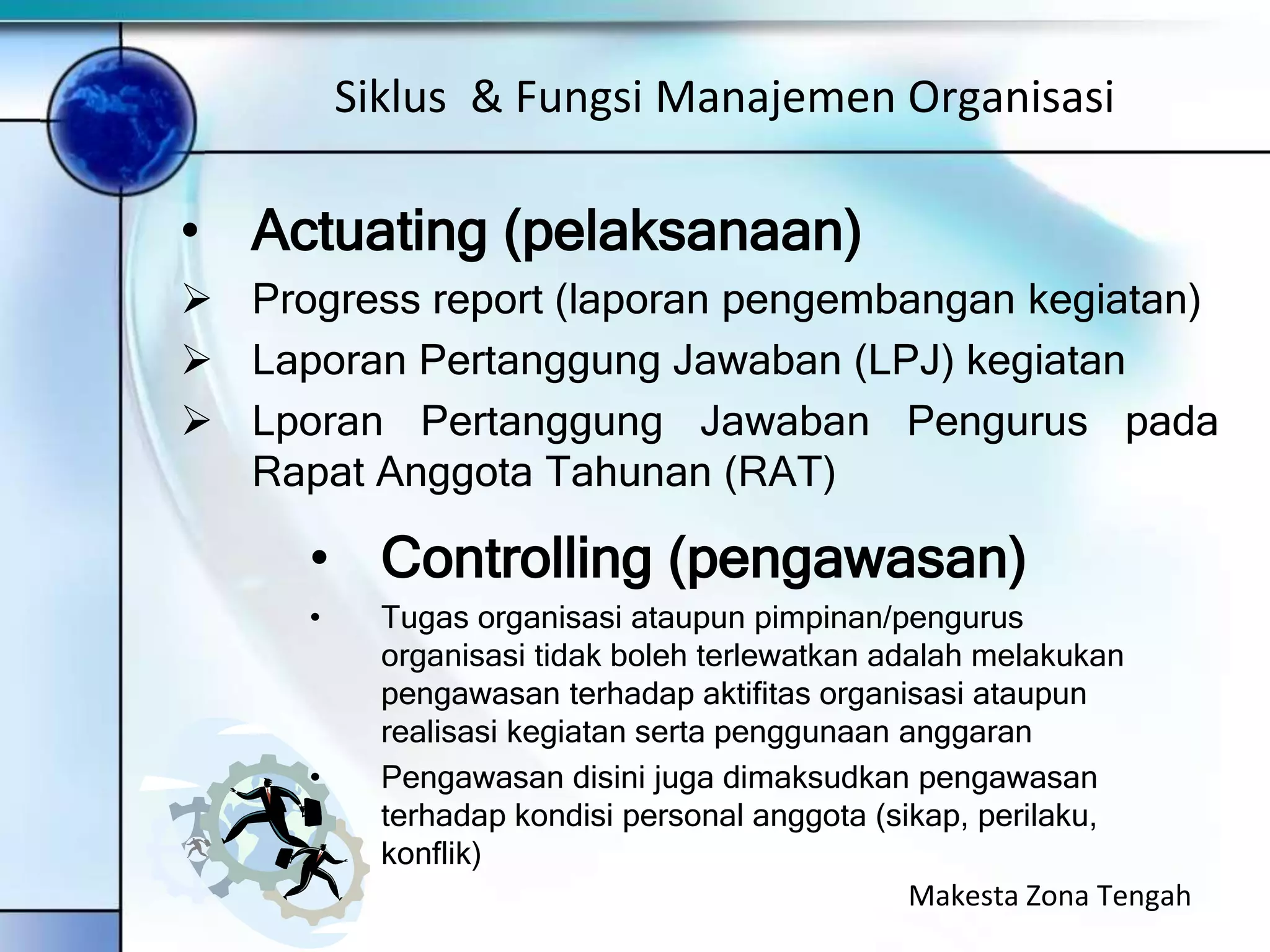 Siklus & Fungsi Manajemen Organisasi

• Actuating (pelaksanaan)

➢ Progress report (laporan pengembangan kegiatan)

➢ Laporan Pertanggung Jawaban (LPJ) kegiatan

➢ Lporan Pertanggung Jawaban Pengurus pada Rapat Anggota Tahunan (RAT)

• Controlling (pengawasan)

• Tugas organisasi ataupun pimpinan/pengurus organisasi tidak boleh terlewatkan adalah melakukan pengawasan terhadap aktifitas organisasi ataupun realisasi kegiatan serta penggunaan anggaran

• Pengawasan disini juga dimaksudkan pengawasan terhadap kondisi personal anggota (sikap, perilaku, konflik)

Makesta Zona Tengah